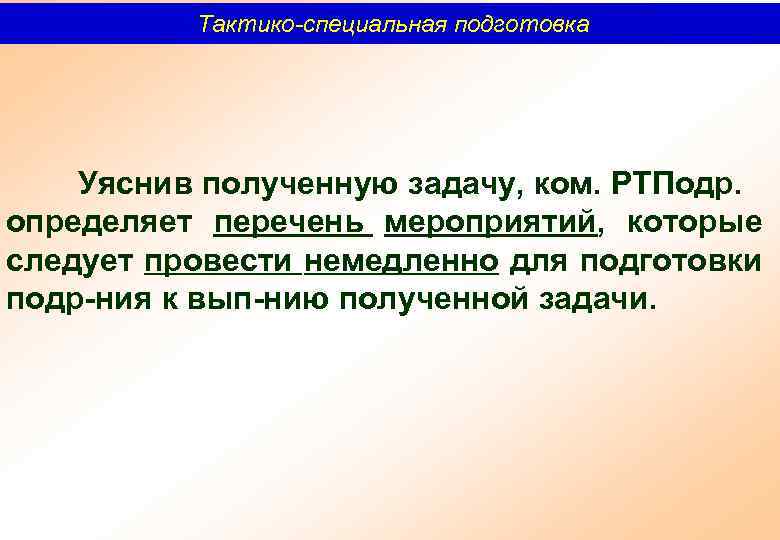 Тактико-специальная подготовка

Уяснив полученную задачу, ком. РТПодр. определяет перечень мероприятий, которые следует провести немедленно для подготовки подр-ния к вып-нию полученной задачи.